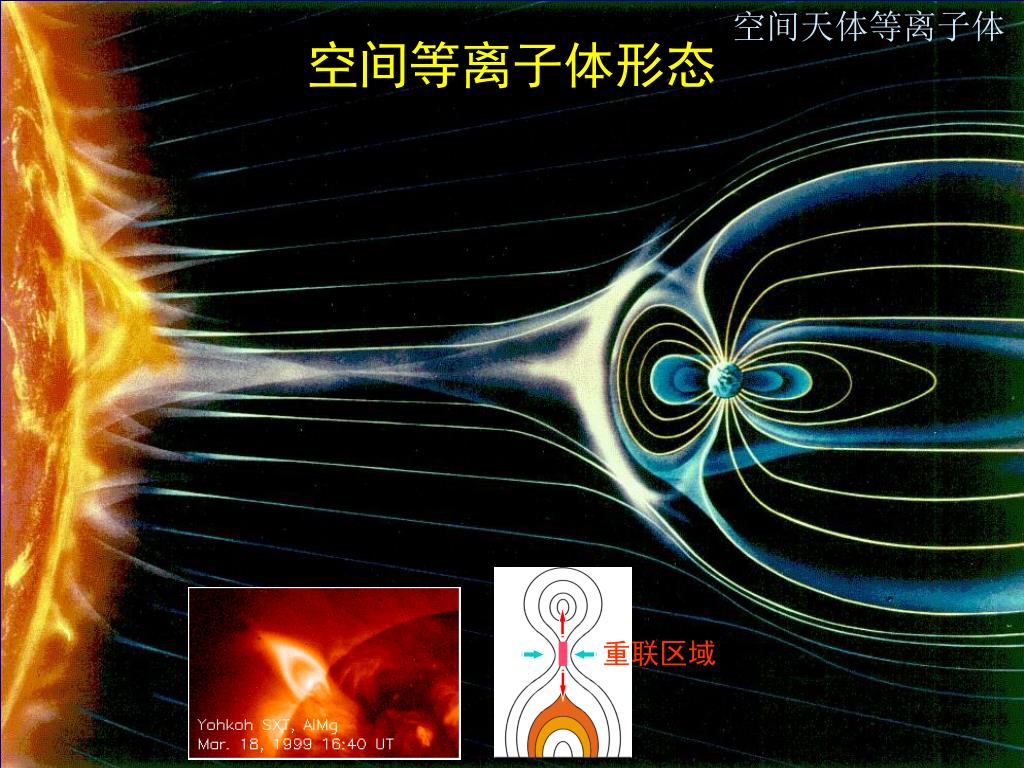 空间天体等离子体

空间等离子体形态

Yohkoh SXT, AlMg
Mar. 18, 1999 16:40 UT

重联区域